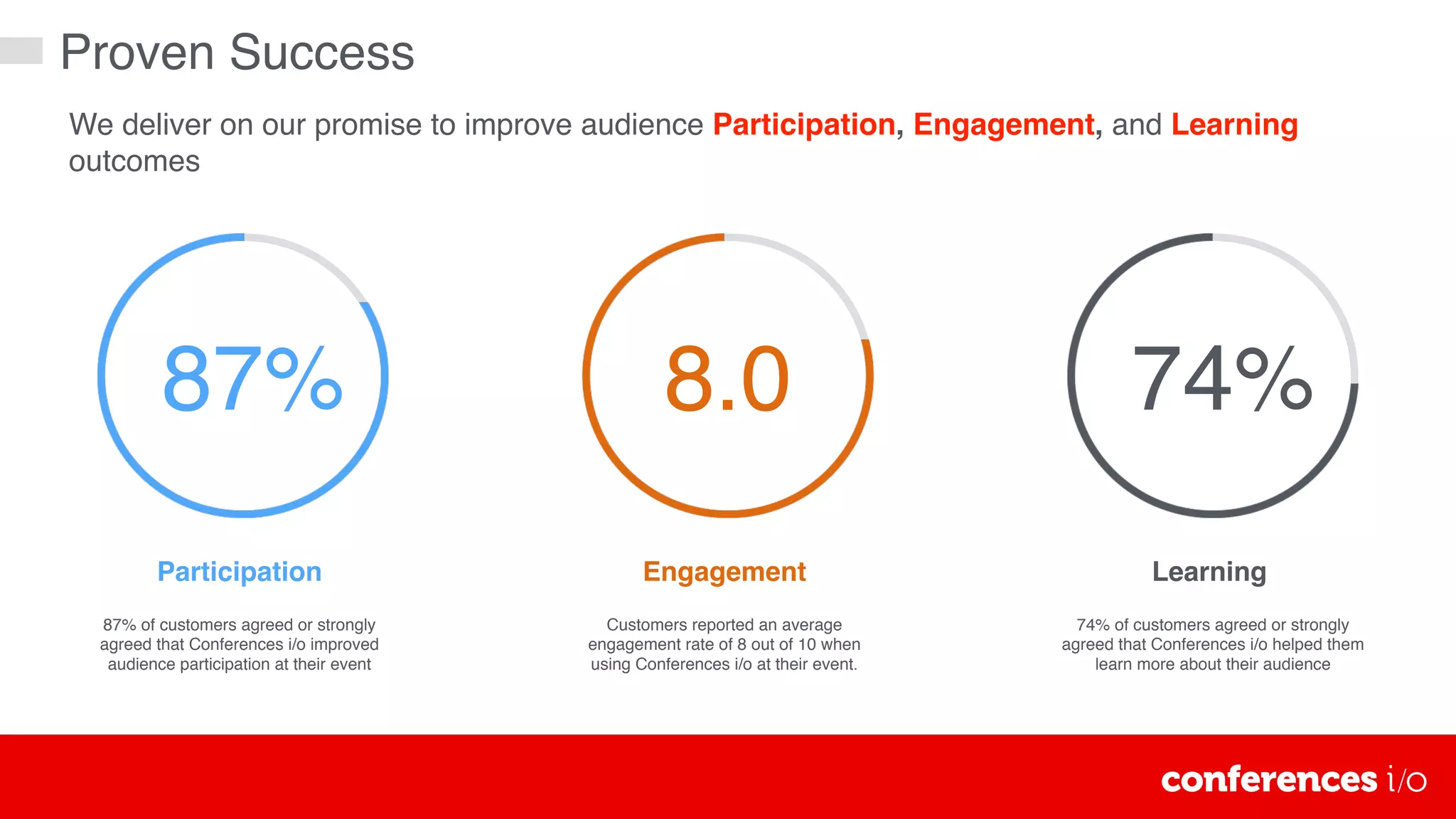 Proven Success

We deliver on our promise to improve audience Participation, Engagement, and Learning outcomes

87%

Participation

87% of customers agreed or strongly agreed that Conferences i/o improved audience participation at their event

8.0

Engagement

Customers reported an average engagement rate of 8 out of 10 when using Conferences i/o at their event.

74%

Learning

74% of customers agreed or strongly agreed that Conferences i/o helped them learn more about their audience

conferences i/o